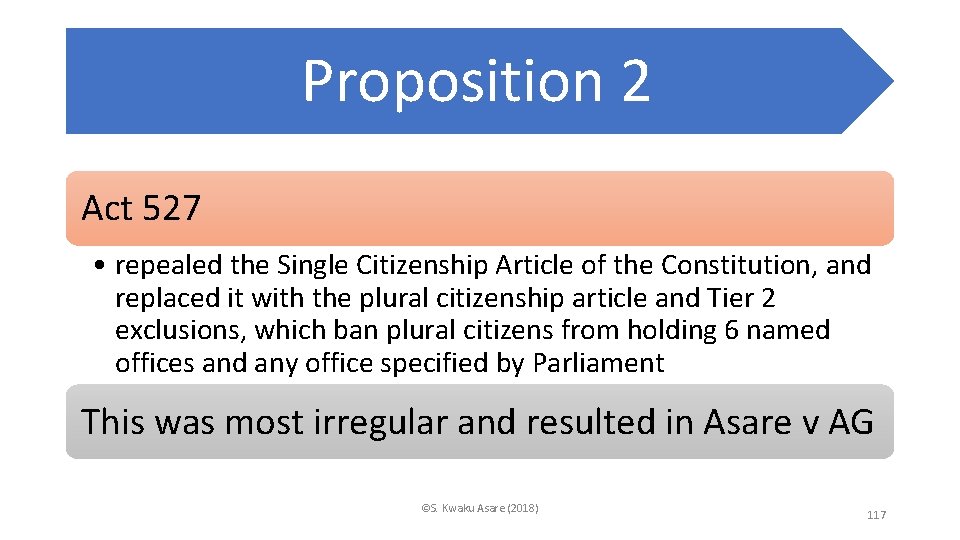 Proposition 2

Act 527

• repealed the Single Citizenship Article of the Constitution, and replaced it with the plural citizenship article and Tier 2 exclusions, which ban plural citizens from holding 6 named offices and any office specified by Parliament

This was most irregular and resulted in Asare v AG

©S. Kwaku Asare (2018)

117